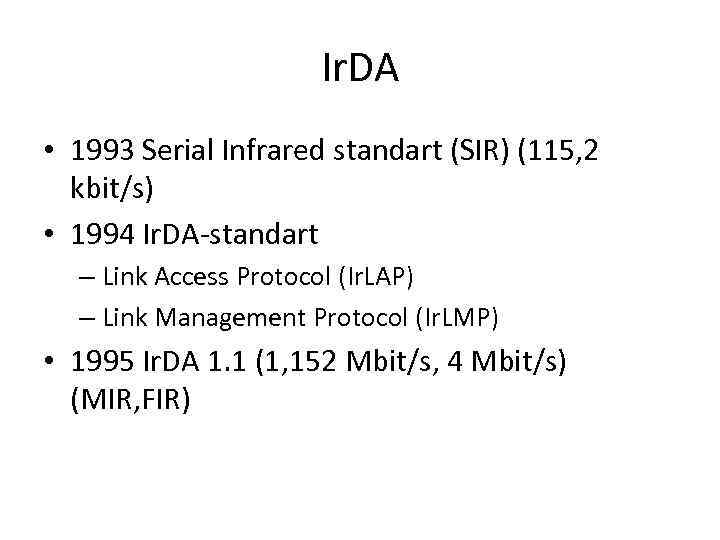 IrDA

• 1993 Serial Infrared standart (SIR) (115,2 kbit/s)
• 1994 IrDA-standart
– Link Access Protocol (IrLAP)
– Link Management Protocol (IrLMP)
• 1995 IrDA 1.1 (1,152 Mbit/s, 4 Mbit/s) (MIR,FIR)